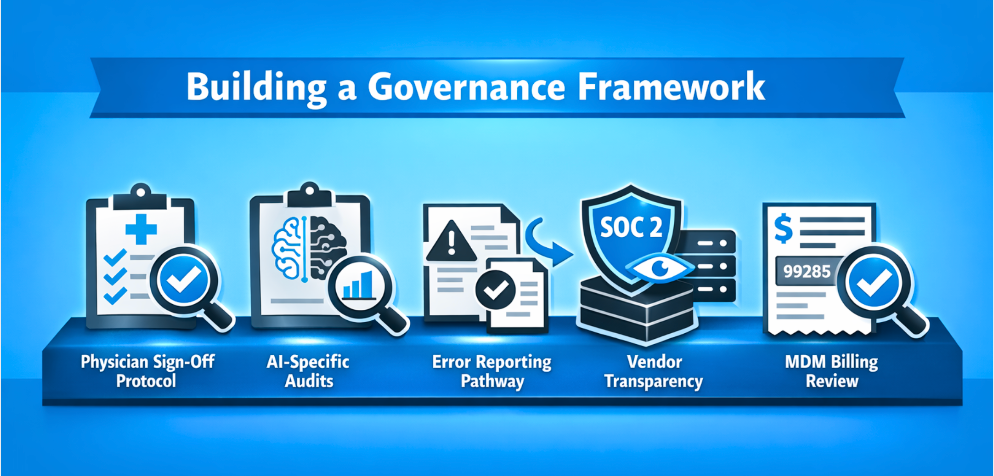 Building a Governance Framework

SOC 2

$

99285

Physician Sign-Off Protocol

AI-Specific Audits

Error Reporting Pathway

Vendor Transparency

MDM Billing Review